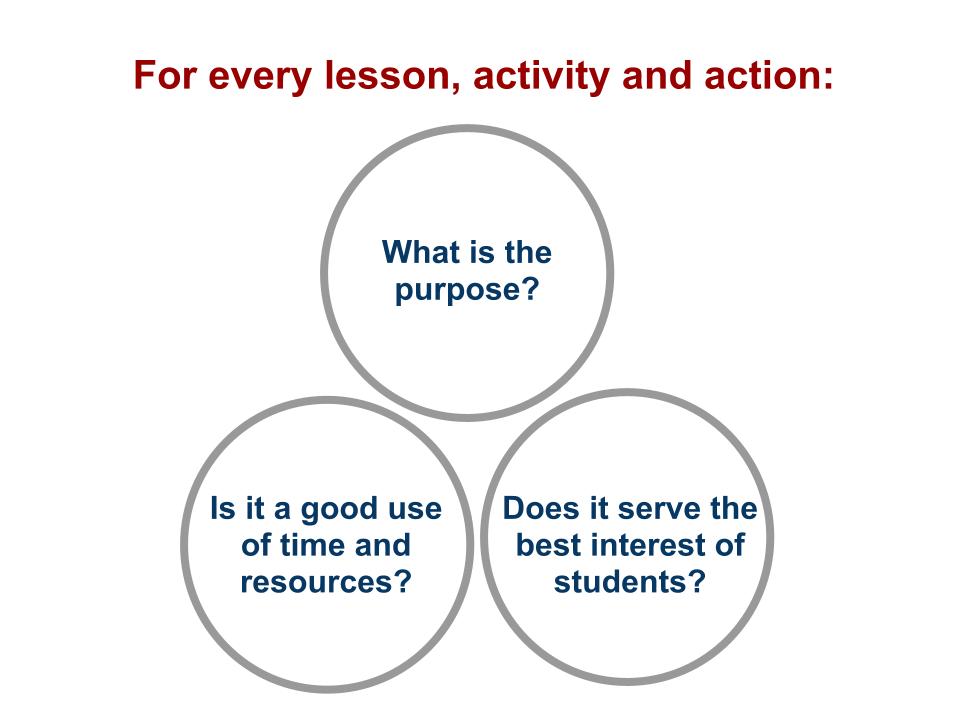 For every lesson, activity and action:

What is the purpose?

Is it a good use of time and resources?

Does it serve the best interest of students?